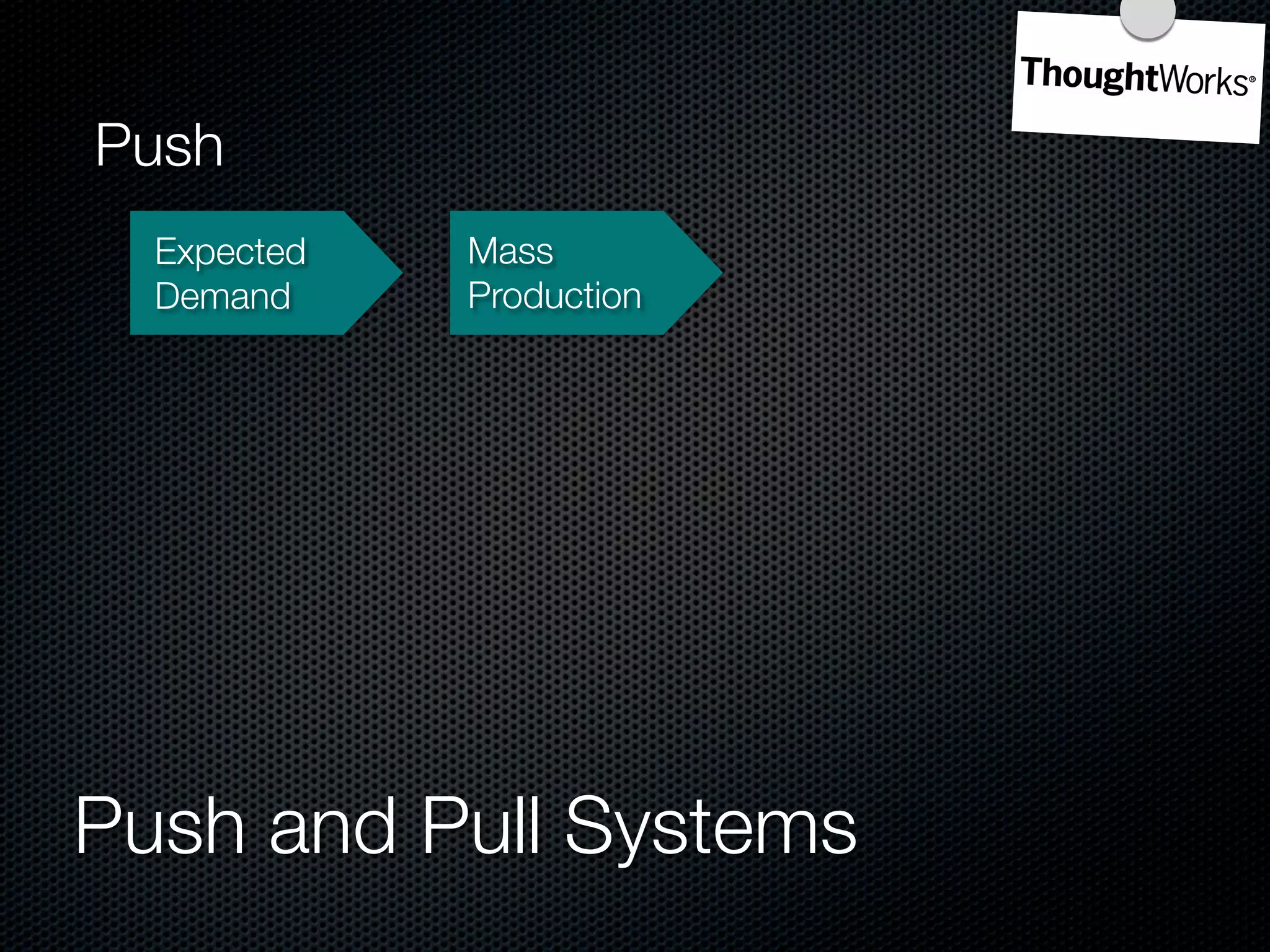 ThoughtWorks®

Push

Expected Demand

Mass Production

Push and Pull Systems